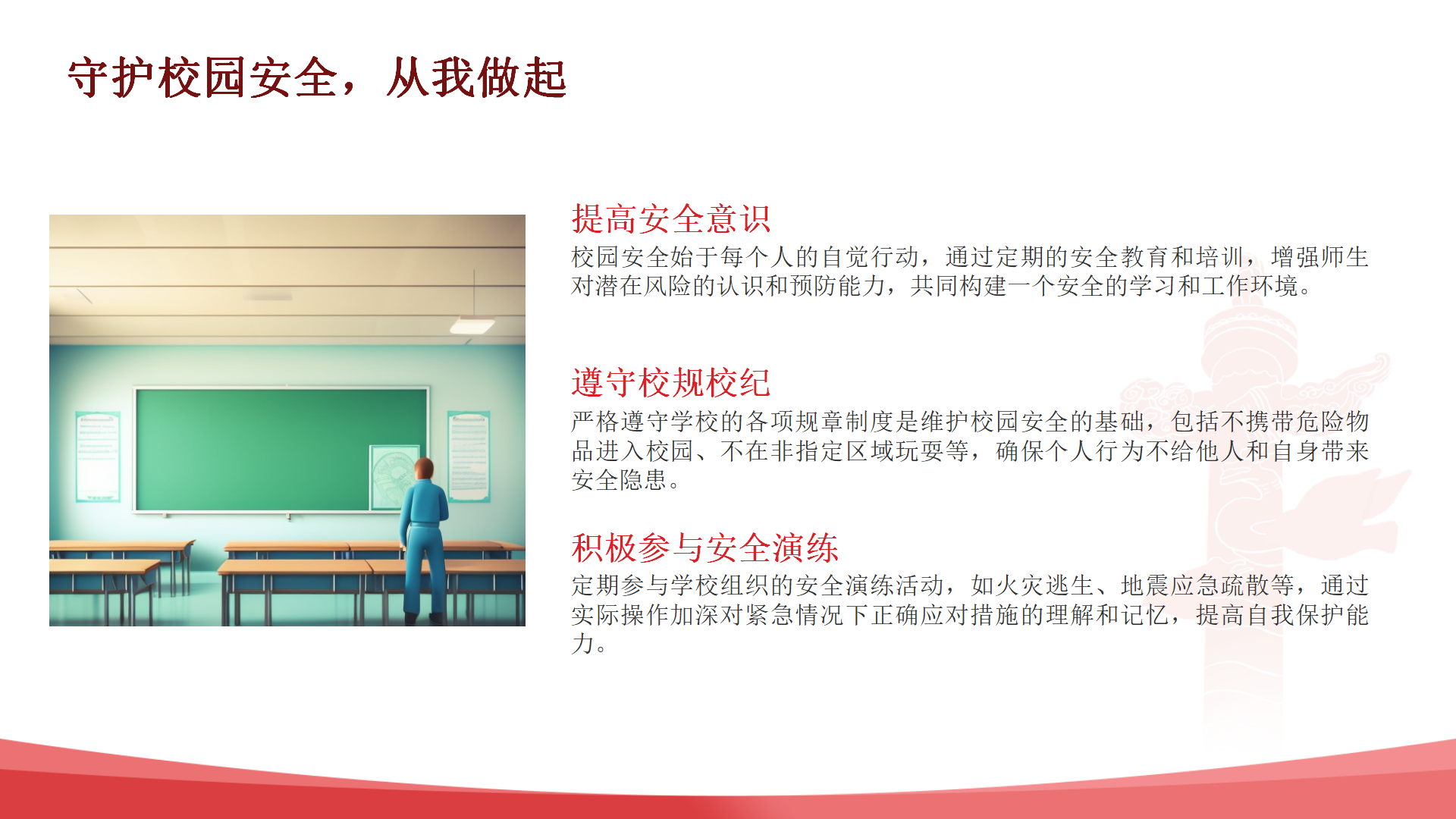 守护校园安全，从我做起

提高安全意识

校园安全始于每个人的自觉行动，通过定期的安全教育和培训，增强师生对潜在风险的认识和预防能力，共同构建一个安全的学习和工作环境。

遵守校规校纪

严格遵守学校的各项规章制度是维护校园安全的基础，包括不携带危险物品进入校园、不在非指定区域玩耍等，确保个人行为不给他人和自身带来安全隐患。

积极参与安全演练

定期参与学校组织的安全演练活动，如火灾逃生、地震应急疏散等，通过实际操作加深对紧急情况下正确应对措施的理解和记忆，提高自我保护能力。